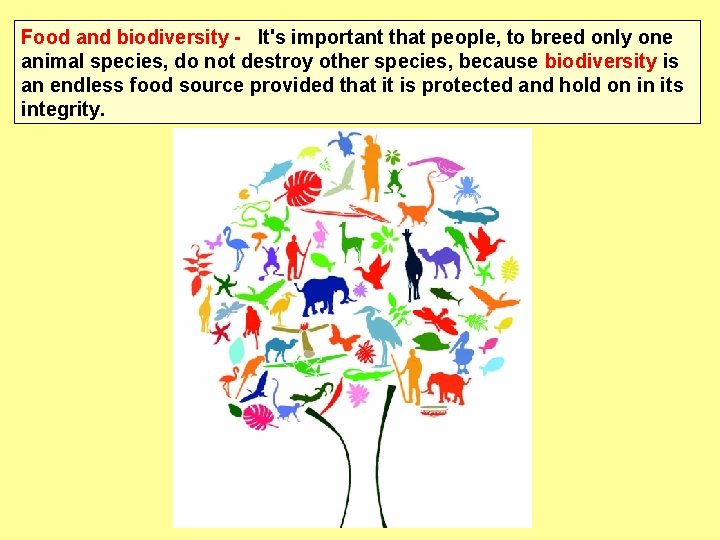 Food and biodiversity - It's important that people, to breed only one animal species, do not destroy other species, because biodiversity is an endless food source provided that it is protected and hold on in its integrity.